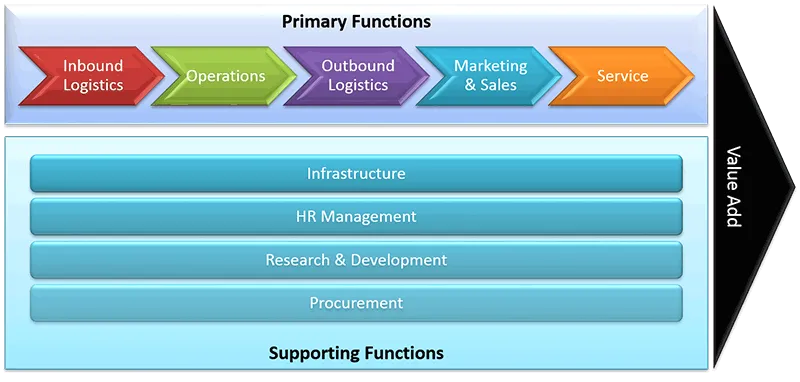 Primary Functions

Inbound Logistics

Operations

Outbound Logistics

Marketing & Sales

Service

Infrastructure

HR Management

Research & Development

Procurement

Supporting Functions

Value Add